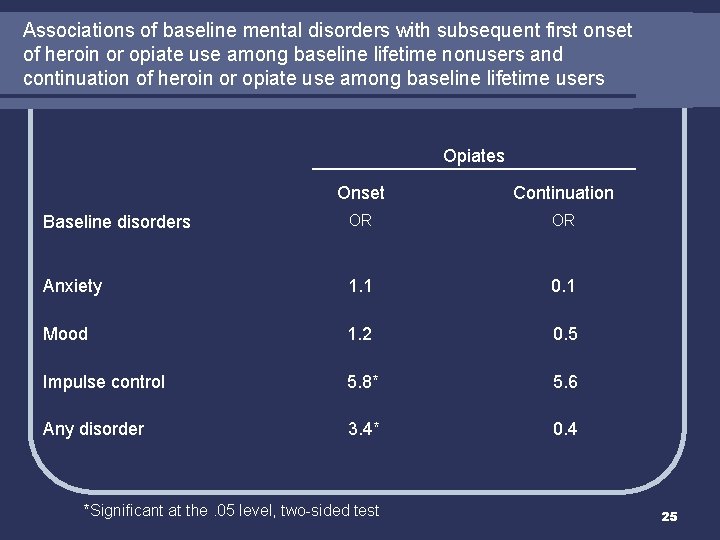 Associations of baseline mental disorders with subsequent first onset of heroin or opiate use among baseline lifetime nonusers and continuation of heroin or opiate use among baseline lifetime users

| | Opiates | |
|---|---|---|
| | Onset | Continuation |
| Baseline disorders | OR | OR |
| Anxiety | 1.1 | 0.1 |
| Mood | 1.2 | 0.5 |
| Impulse control | 5.8* | 5.6 |
| Any disorder | 3.4* | 0.4 |

*Significant at the .05 level, two-sided test

25